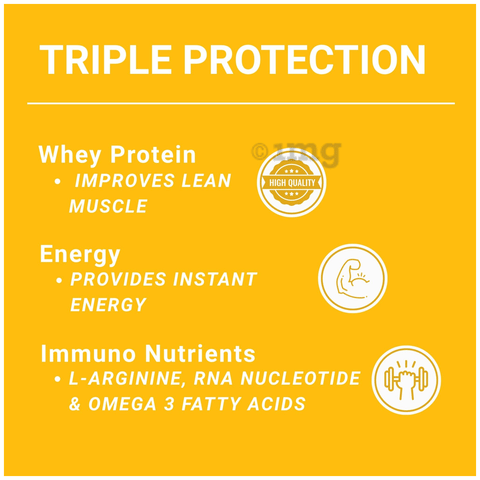 TRIPLE PROTECTION

Whey Protein
• IMPROVES LEAN MUSCLE

HIGH QUALITY

Energy
• PROVIDES INSTANT ENERGY

Immuno Nutrients
• L-ARGININE, RNA NUCLEOTIDE & OMEGA 3 FATTY ACIDS

©1mg